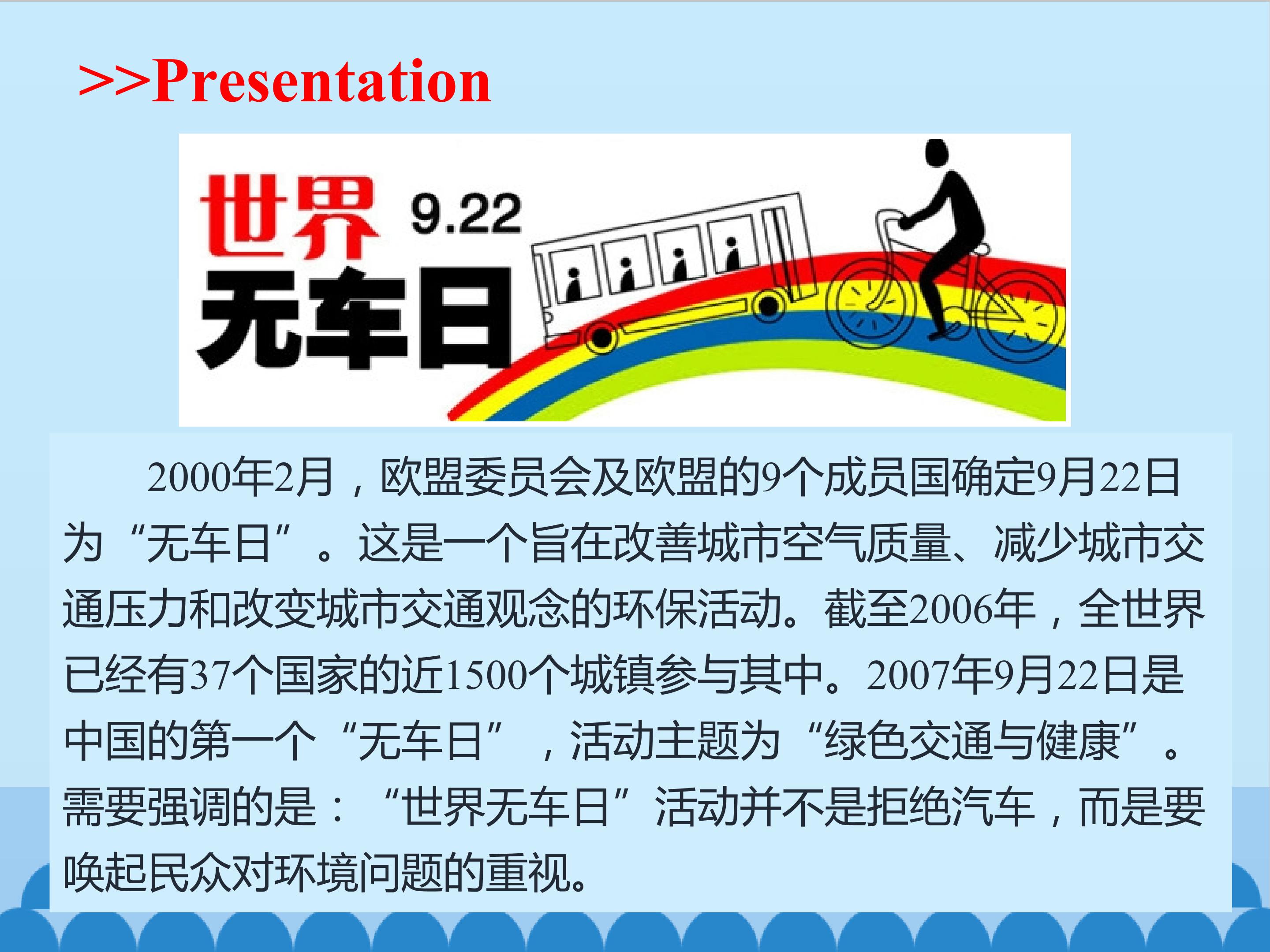 >>Presentation

世界 9.22
无车日

2000年2月，欧盟委员会及欧盟的9个成员国确定9月22日为“无车日”。这是一个旨在改善城市空气质量、减少城市交通压力和改变城市交通观念的环保活动。截至2006年，全世界已经有37个国家的近1500个城镇参与其中。2007年9月22日是中国的第一个“无车日”，活动主题为“绿色交通与健康”。需要强调的是：“世界无车日”活动并不是拒绝汽车，而是要唤起民众对环境问题的重视。